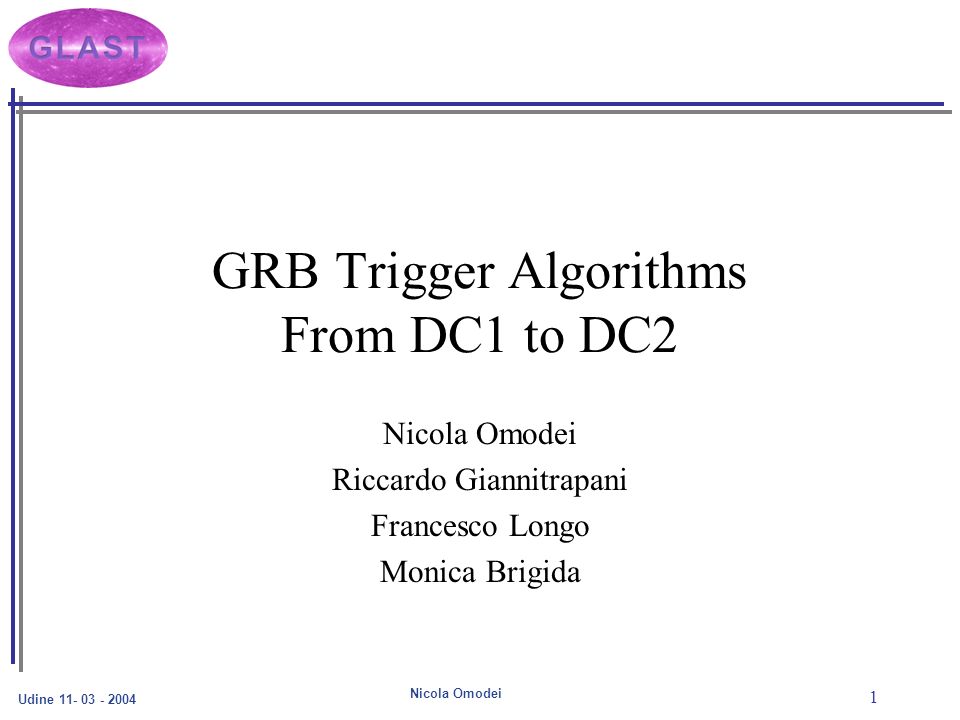 GLAST

GRB Trigger Algorithms
From DC1 to DC2

Nicola Omodei
Riccardo Giannitrapani
Francesco Longo
Monica Brigida

Udine 11- 03 - 2004

Nicola Omodei

1